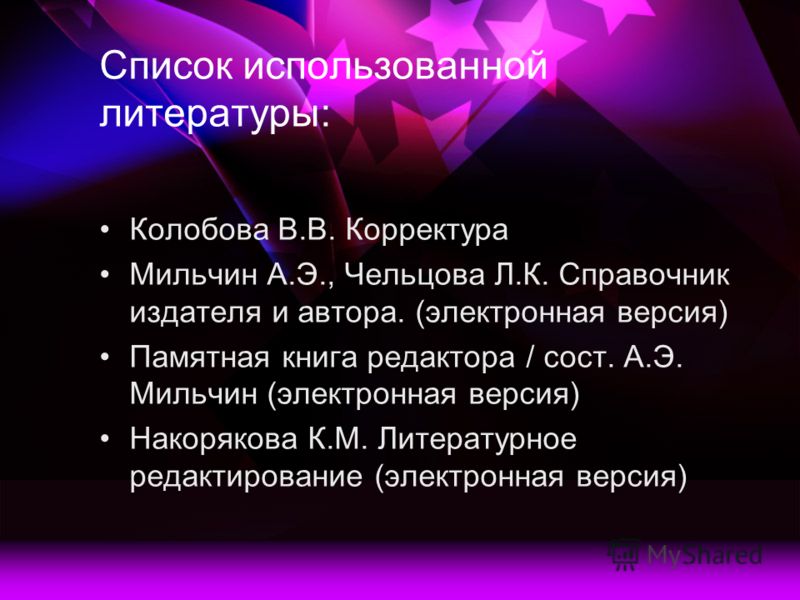 Список использованной литературы:

• Колобова В.В. Корректура
• Мильчин А.Э., Чельцова Л.К. Справочник издателя и автора. (электронная версия)
• Памятная книга редактора / сост. А.Э. Мильчин (электронная версия)
• Накорякова К.М. Литературное редактирование (электронная версия)

MyShared